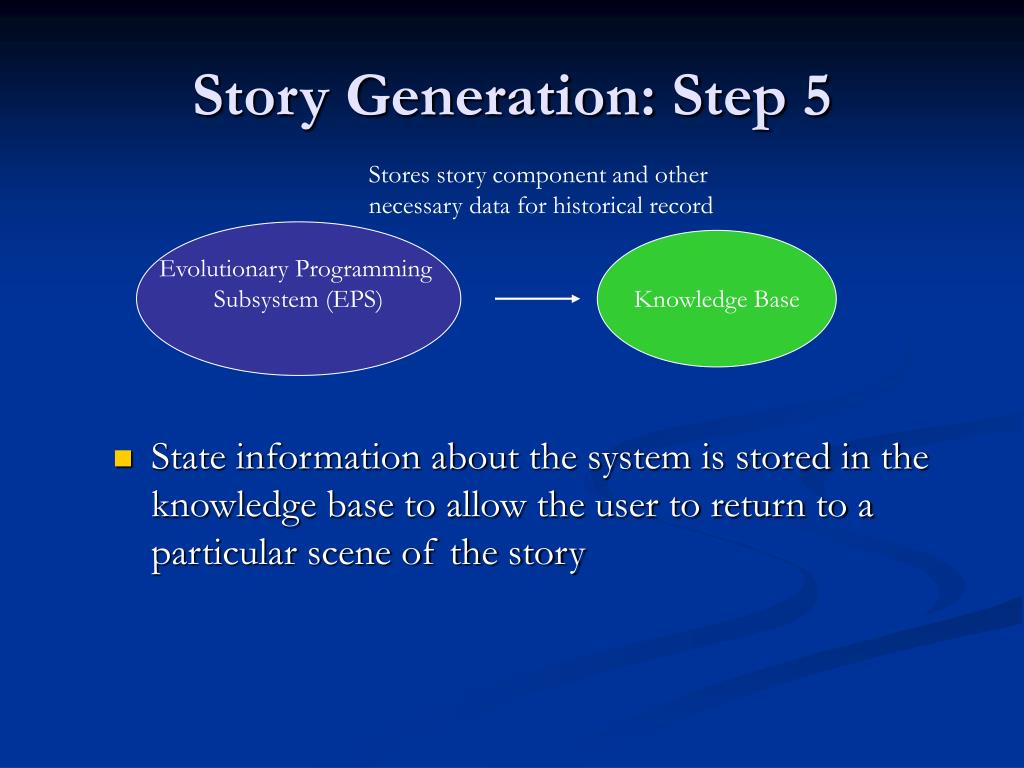 Story Generation: Step 5

Stores story component and other necessary data for historical record

Evolutionary Programming Subsystem (EPS)

Knowledge Base

State information about the system is stored in the knowledge base to allow the user to return to a particular scene of the story